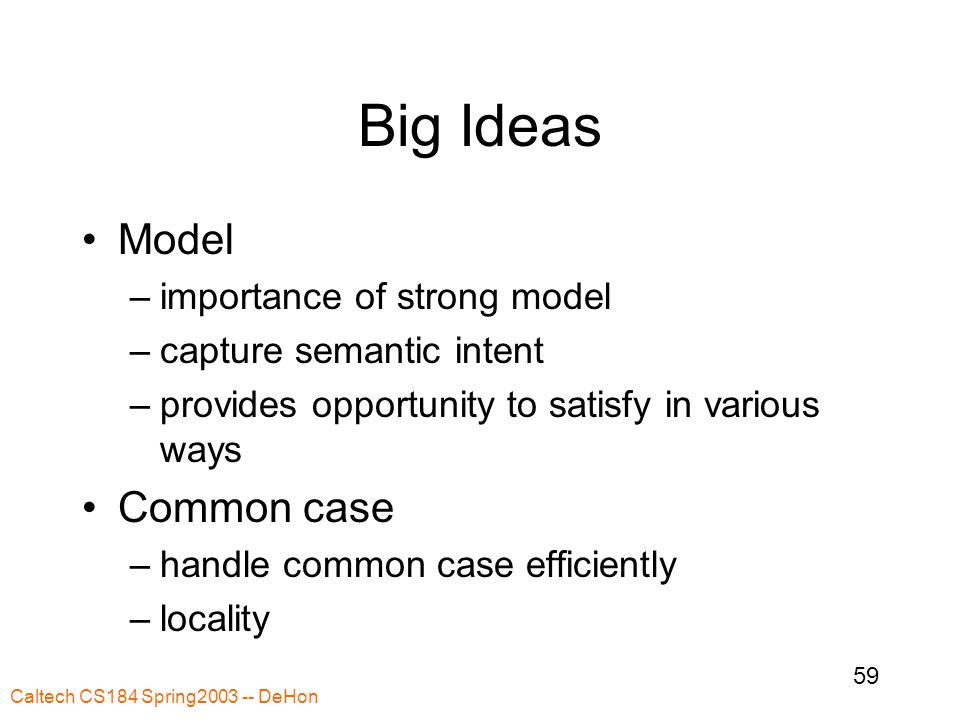 Big Ideas

• Model
  – importance of strong model
  – capture semantic intent
  – provides opportunity to satisfy in various ways
• Common case
  – handle common case efficiently
  – locality

59

Caltech CS184 Spring2003 -- DeHon